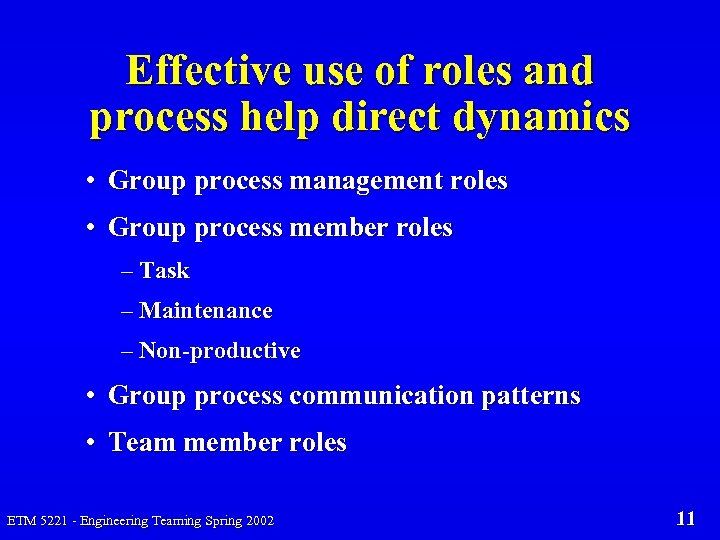 Effective use of roles and process help direct dynamics

• Group process management roles

• Group process member roles

– Task

– Maintenance

– Non-productive

• Group process communication patterns

• Team member roles

ETM 5221 - Engineering Teaming Spring 2002

11